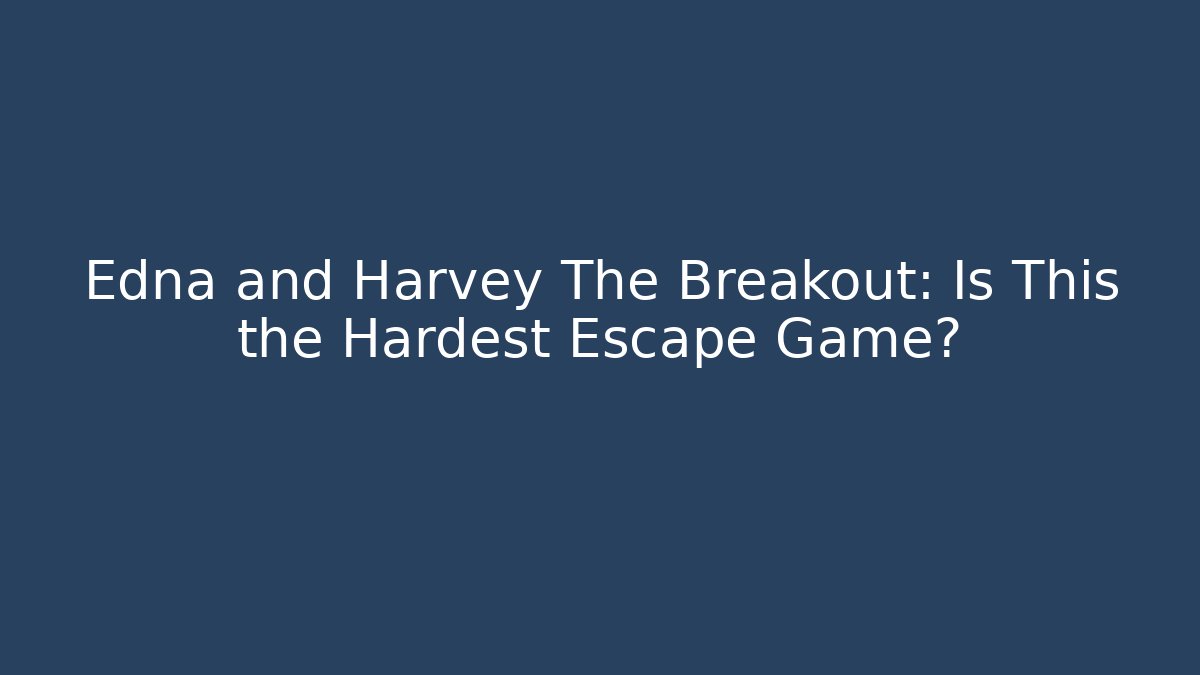 Edna and Harvey The Breakout: Is This the Hardest Escape Game?